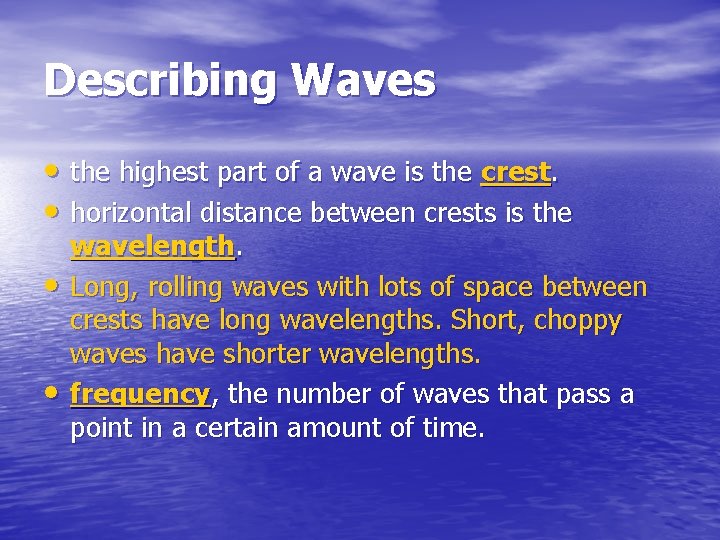 Describing Waves

• the highest part of a wave is the crest.
• horizontal distance between crests is the wavelength.
• Long, rolling waves with lots of space between crests have long wavelengths. Short, choppy waves have shorter wavelengths.
• frequency, the number of waves that pass a point in a certain amount of time.